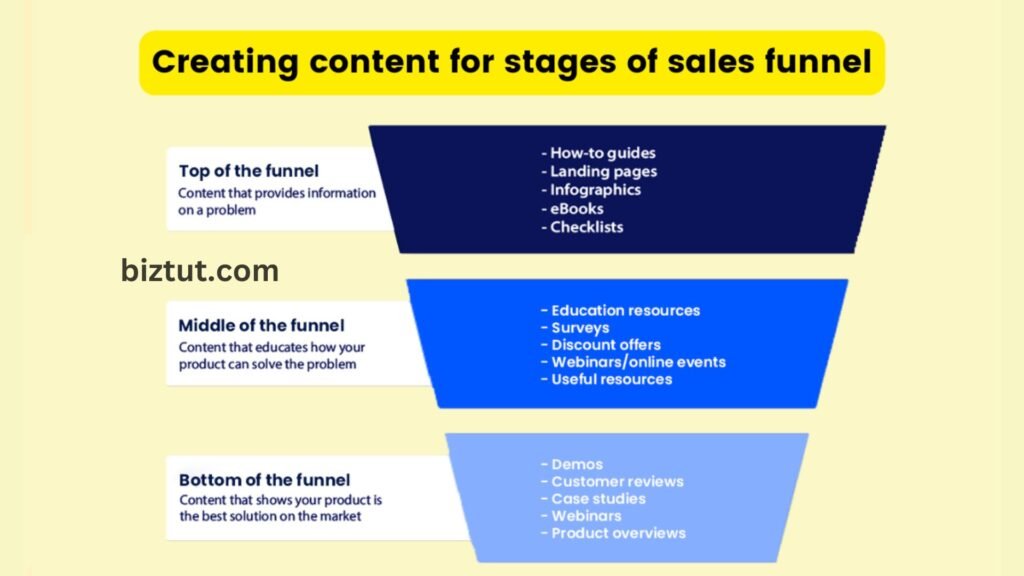 Creating content for stages of sales funnel

Top of the funnel
Content that provides information on a problem

- How-to guides
- Landing pages
- Infographics
- eBooks
- Checklists

biztut.com

Middle of the funnel
Content that educates how your product can solve the problem

- Education resources
- Surveys
- Discount offers
- Webinars/online events
- Useful resources

Bottom of the funnel
Content that shows your product is the best solution on the market

- Demos
- Customer reviews
- Case studies
- Webinars
- Product overviews